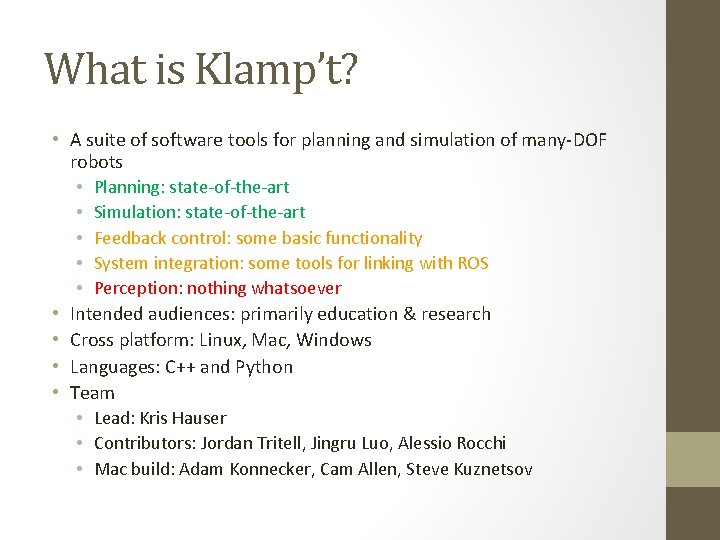 What is Klamp't?

• A suite of software tools for planning and simulation of many-DOF robots
  • Planning: state-of-the-art
  • Simulation: state-of-the-art
  • Feedback control: some basic functionality
  • System integration: some tools for linking with ROS
  • Perception: nothing whatsoever
• Intended audiences: primarily education & research
• Cross platform: Linux, Mac, Windows
• Languages: C++ and Python
• Team
  • Lead: Kris Hauser
  • Contributors: Jordan Tritell, Jingru Luo, Alessio Rocchi
  • Mac build: Adam Konnecker, Cam Allen, Steve Kuznetsov